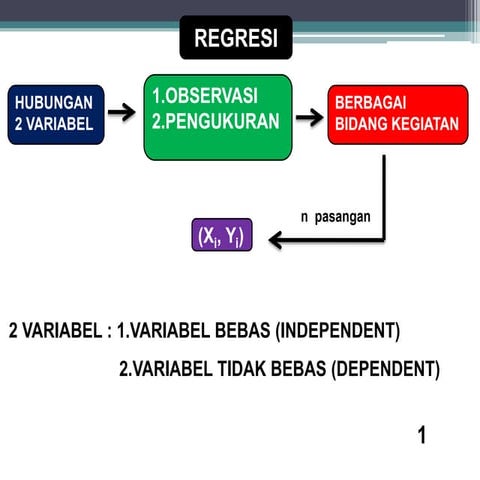 REGRESI

HUBUNGAN 2 VARIABEL

1.OBSERVASI
2.PENGUKURAN

BERBAGAI BIDANG KEGIATAN

n pasangan

$(X_i, Y_i)$

2 VARIABEL : 1.VARIABEL BEBAS (INDEPENDENT)
2.VARIABEL TIDAK BEBAS (DEPENDENT)

1